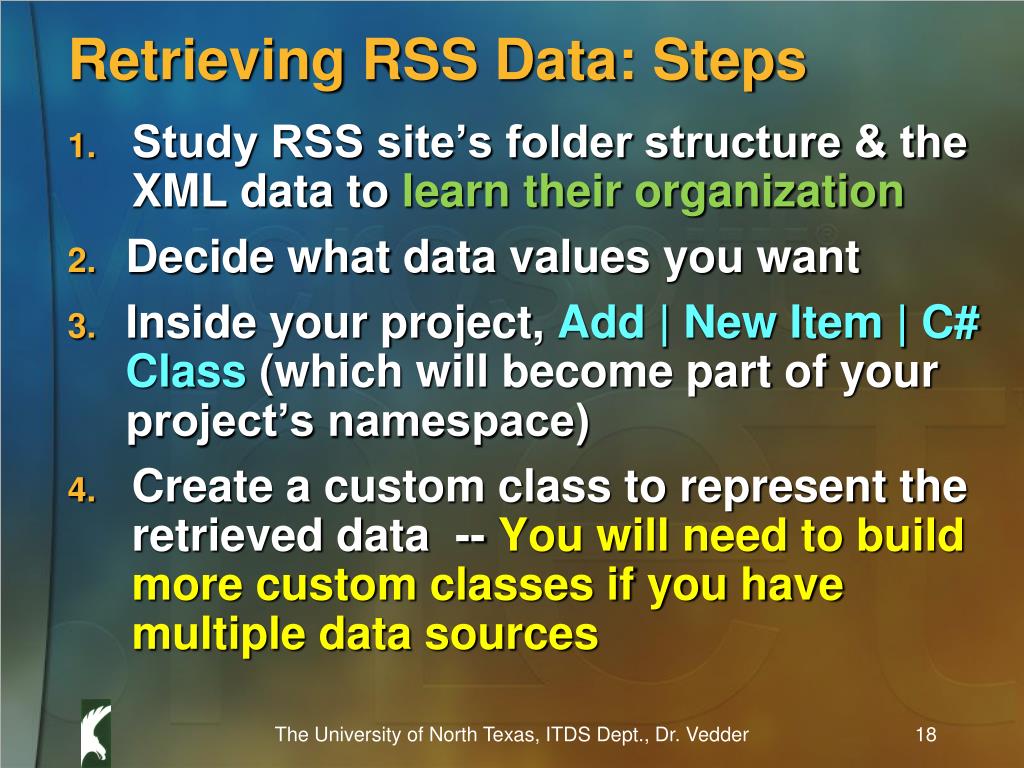 Retrieving RSS Data: Steps

1. Study RSS site's folder structure & the XML data to learn their organization

2. Decide what data values you want

3. Inside your project, Add | New Item | C# Class (which will become part of your project's namespace)

4. Create a custom class to represent the retrieved data -- You will need to build more custom classes if you have multiple data sources

The University of North Texas, ITDS Dept., Dr. Vedder

18